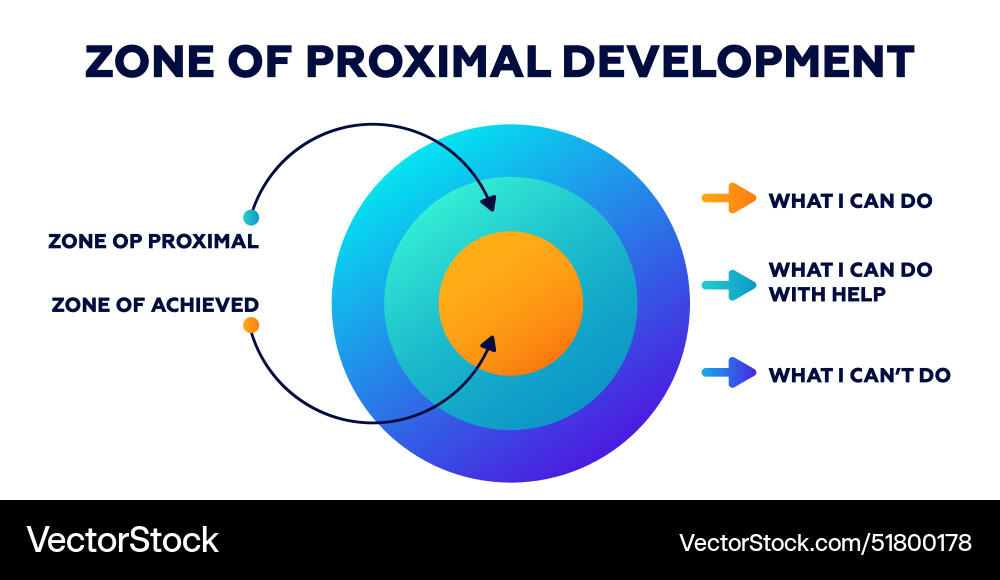 ZONE OF PROXIMAL DEVELOPMENT

ZONE OP PROXIMAL

ZONE OF ACHIEVED

WHAT I CAN DO

WHAT I CAN DO WITH HELP

WHAT I CAN'T DO

VectorStock

VectorStock.com/51800178